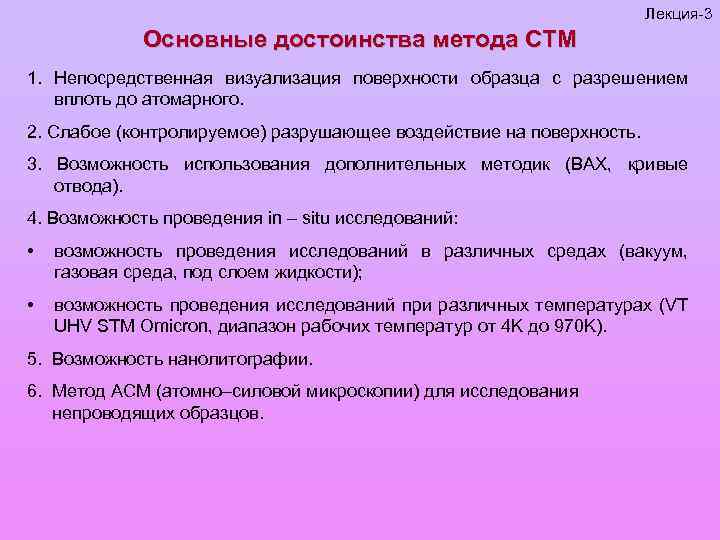 Лекция-3

Основные достоинства метода СТМ

1. Непосредственная визуализация поверхности образца с разрешением вплоть до атомарного.

2. Слабое (контролируемое) разрушающее воздействие на поверхность.

3. Возможность использования дополнительных методик (ВАХ, кривые отвода).

4. Возможность проведения in – situ исследований:

• возможность проведения исследований в различных средах (вакуум, газовая среда, под слоем жидкости);

• возможность проведения исследований при различных температурах (VT UHV STM Omicron, диапазон рабочих температур от 4K до 970K).

5. Возможность нанолитографии.

6. Метод АСМ (атомно–силовой микроскопии) для исследования непроводящих образцов.